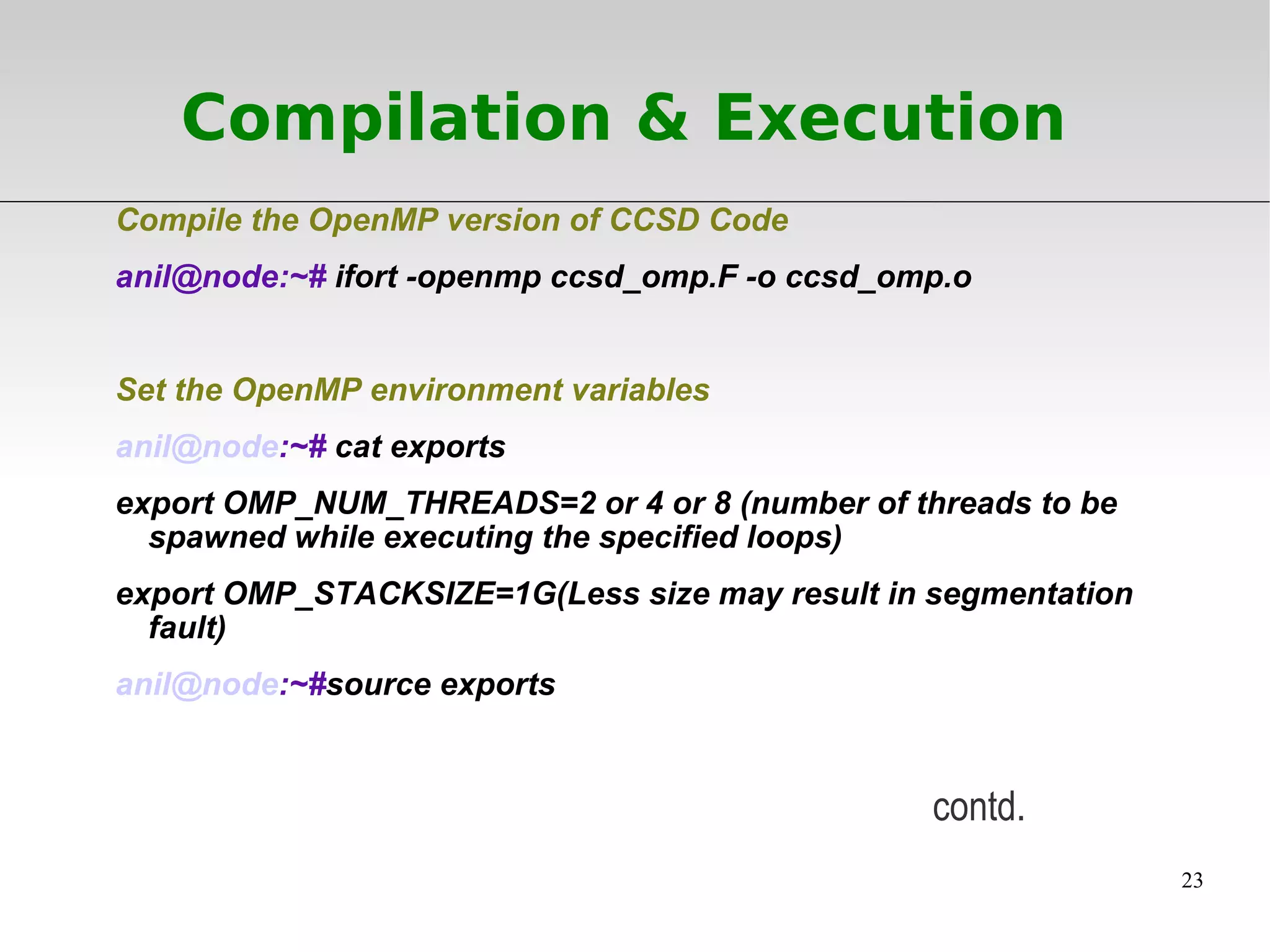 Compilation & Execution

Compile the OpenMP version of CCSD Code

anil@node:~# ifort -openmp ccsd_omp.F -o ccsd_omp.o

Set the OpenMP environment variables

anil@node:~# cat exports

export OMP_NUM_THREADS=2 or 4 or 8 (number of threads to be spawned while executing the specified loops)

export OMP_STACKSIZE=1G(Less size may result in segmentation fault)

anil@node:~#source exports

contd.

23